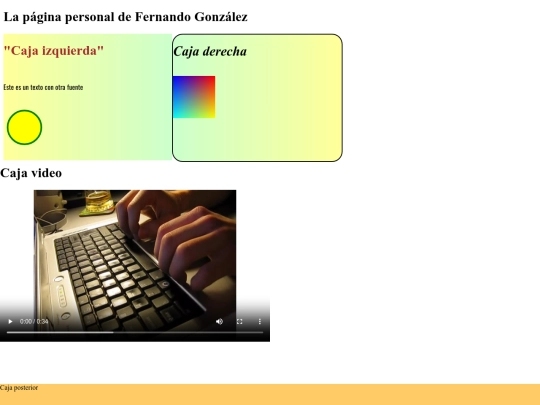 La página personal de Fernando González

"Caja izquierda"

Este es un texto con otra fuente

Caja derecha

Caja video

0:00 / 0:34

Caja posterior